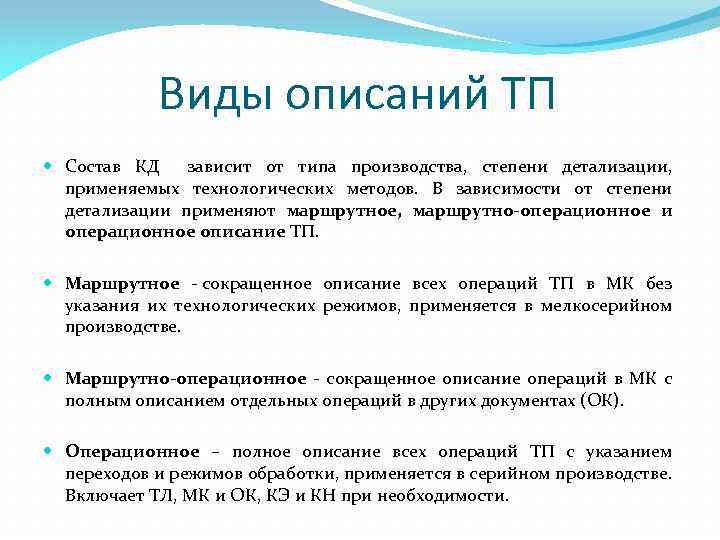 Виды описаний ТП

Состав КД зависит от типа производства, степени детализации, применяемых технологических методов. В зависимости от степени детализации применяют маршрутное, маршрутно-операционное и операционное описание ТП.

Маршрутное - сокращенное описание всех операций ТП в МК без указания их технологических режимов, применяется в мелкосерийном производстве.

Маршрутно-операционное - сокращенное описание операций в МК с полным описанием отдельных операций в других документах (ОК).

Операционное – полное описание всех операций ТП с указанием переходов и режимов обработки, применяется в серийном производстве. Включает ТЛ, МК и ОК, КЭ и КН при необходимости.